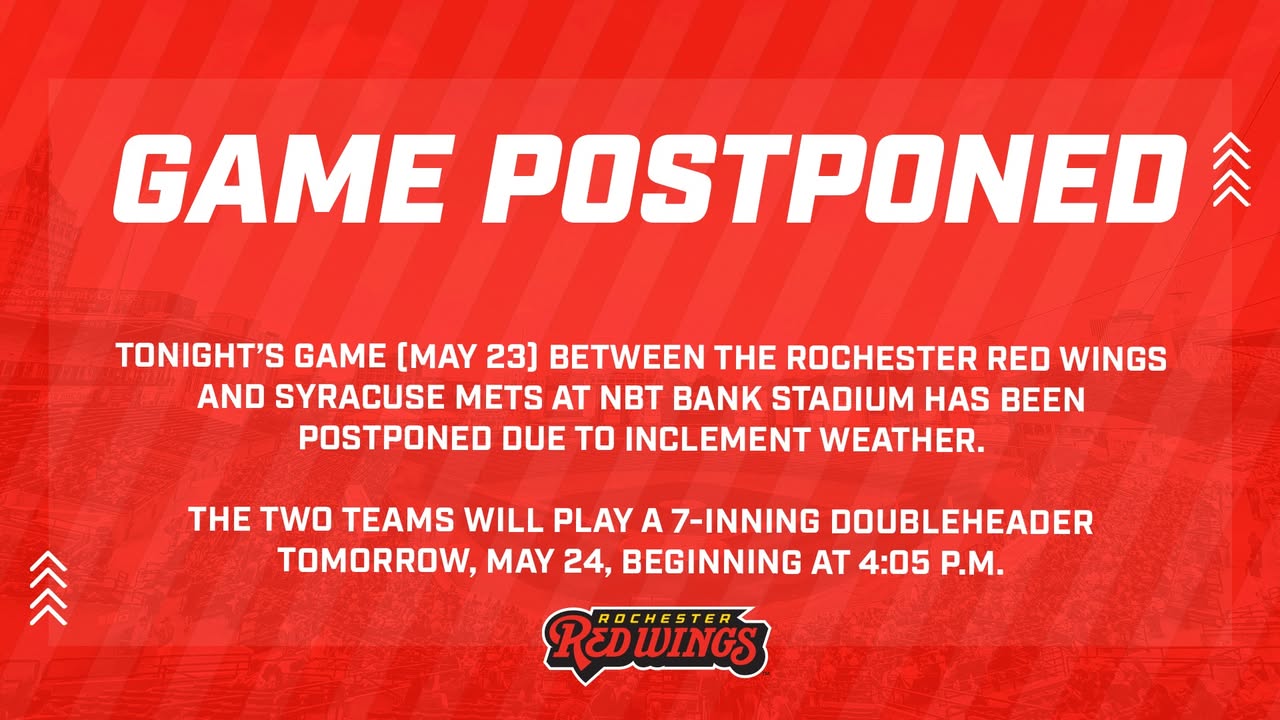 GAME POSTPONED

TONIGHT'S GAME (MAY 23) BETWEEN THE ROCHESTER RED WINGS AND SYRACUSE METS AT NBT BANK STADIUM HAS BEEN POSTPONED DUE TO INCLEMENT WEATHER.

THE TWO TEAMS WILL PLAY A 7-INNING DOUBLEHEADER TOMORROW, MAY 24, BEGINNING AT 4:05 P.M.

ROCHESTER RED WINGS